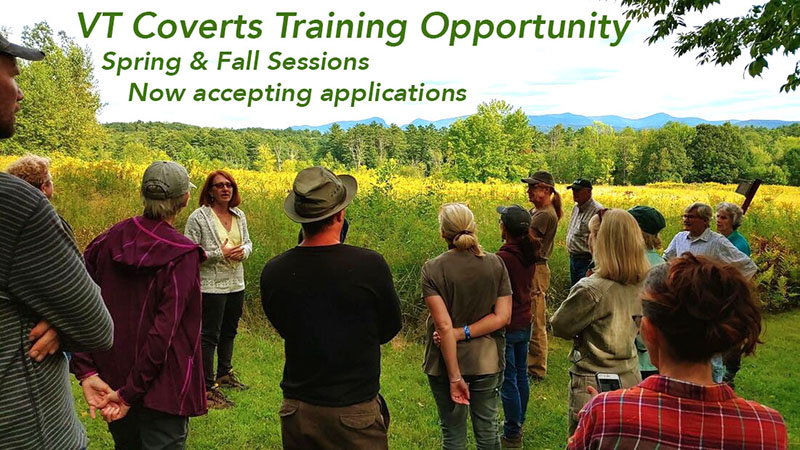 VT Coverts Training Opportunity
Spring & Fall Sessions
Now accepting applications